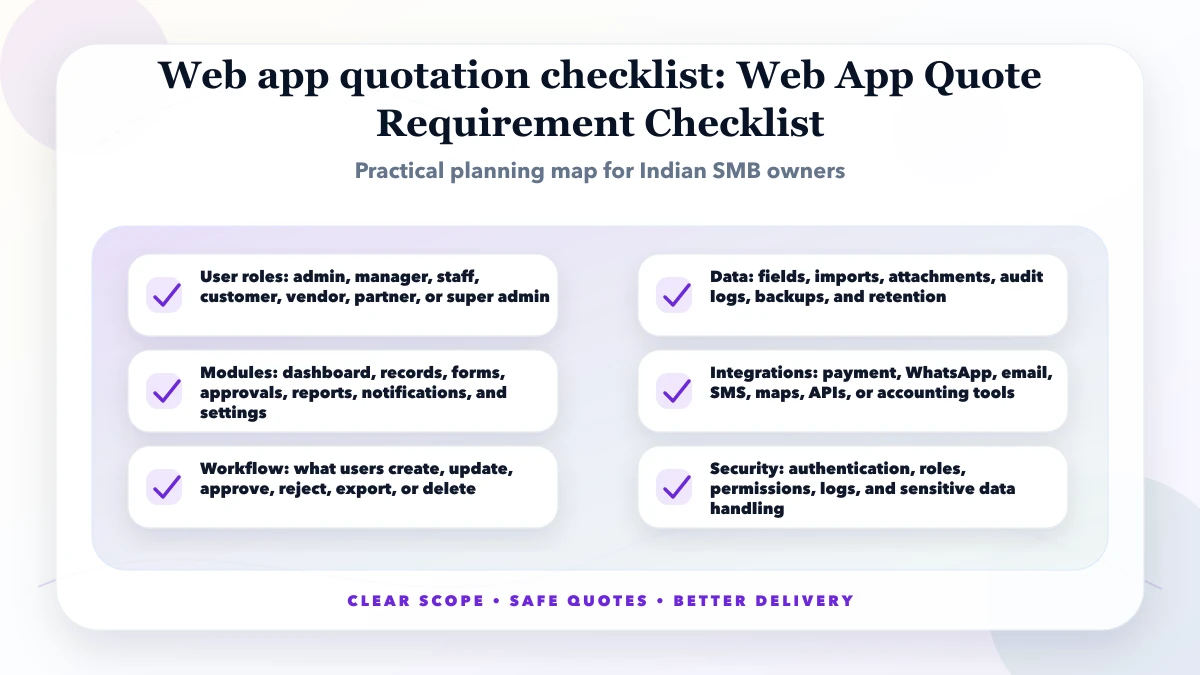 Web app quotation checklist: Web App Quote Requirement Checklist

Practical planning map for Indian SMB owners

User roles: admin, manager, staff, customer, vendor, partner, or super admin

Modules: dashboard, records, forms, approvals, reports, notifications, and settings

Workflow: what users create, update, approve, reject, export, or delete

Data: fields, imports, attachments, audit logs, backups, and retention

Integrations: payment, WhatsApp, email, SMS, maps, APIs, or accounting tools

Security: authentication, roles, permissions, logs, and sensitive data handling

CLEAR SCOPE • SAFE QUOTES • BETTER DELIVERY